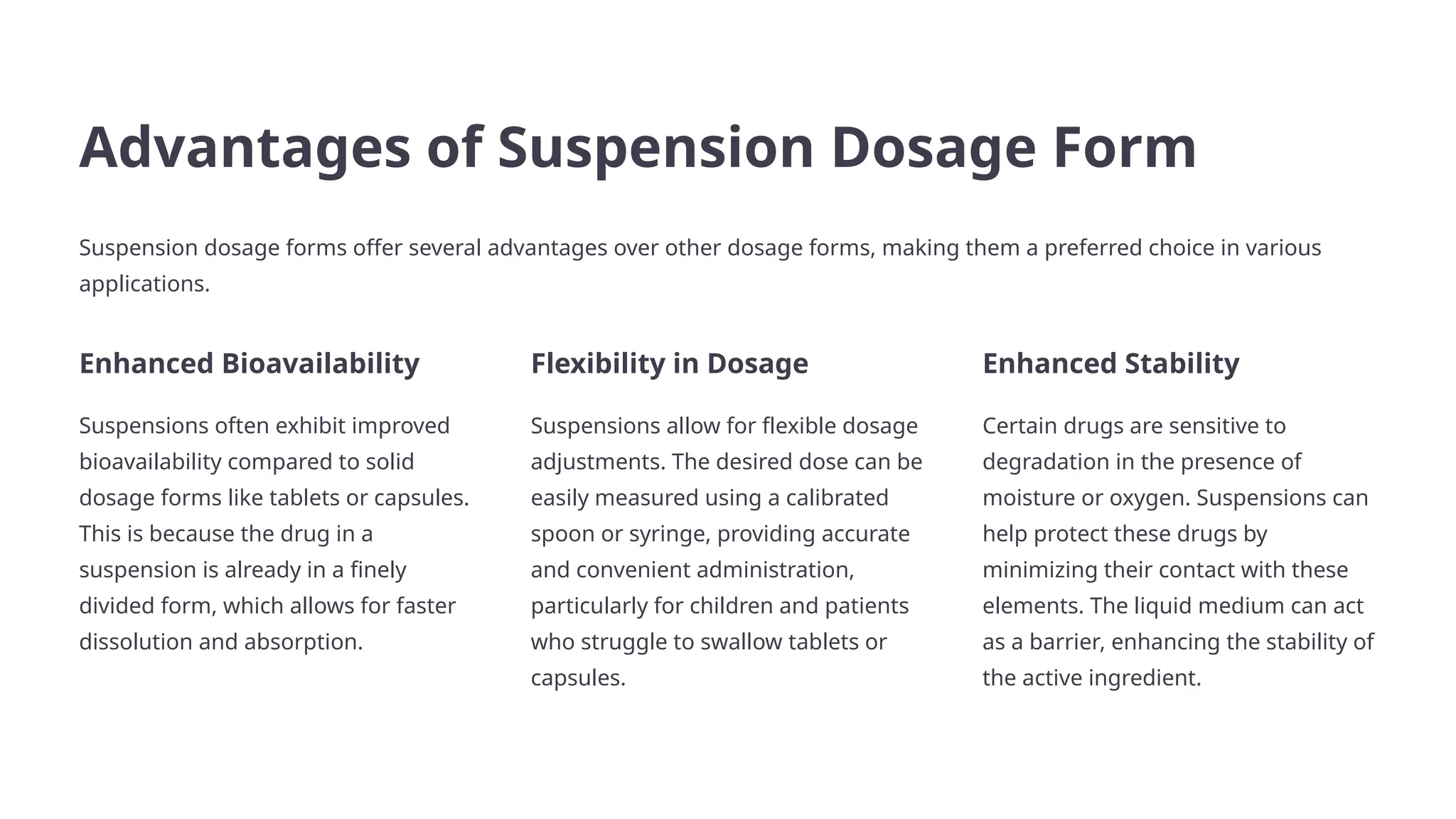 Advantages of Suspension Dosage Form

Suspension dosage forms offer several advantages over other dosage forms, making them a preferred choice in various applications.

Enhanced Bioavailability

Suspensions often exhibit improved bioavailability compared to solid dosage forms like tablets or capsules. This is because the drug in a suspension is already in a finely divided form, which allows for faster dissolution and absorption.

Flexibility in Dosage

Suspensions allow for flexible dosage adjustments. The desired dose can be easily measured using a calibrated spoon or syringe, providing accurate and convenient administration, particularly for children and patients who struggle to swallow tablets or capsules.

Enhanced Stability

Certain drugs are sensitive to degradation in the presence of moisture or oxygen. Suspensions can help protect these drugs by minimizing their contact with these elements. The liquid medium can act as a barrier, enhancing the stability of the active ingredient.